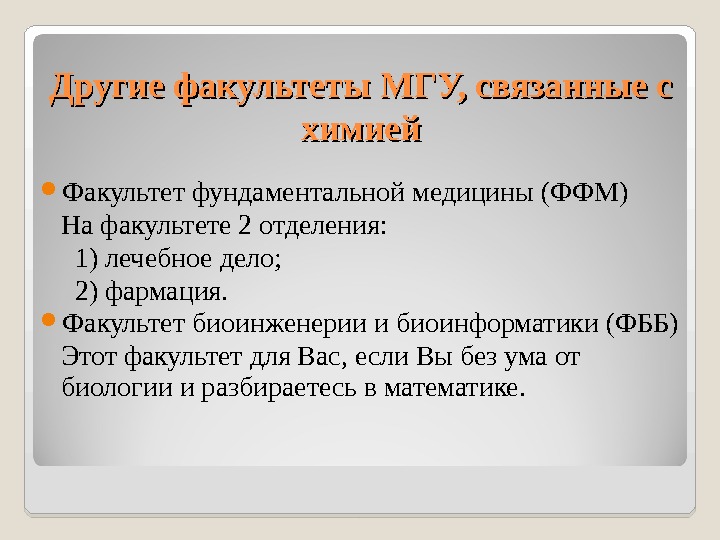 Другие факультеты МГУ, связанные с химией

Факультет фундаментальной медицины (ФФМ)
На факультете 2 отделения:
1) лечебное дело;
2) фармация.

Факультет биоинженерии и биоинформатики (ФББ)
Этот факультет для Вас, если Вы без ума от биологии и разбираетесь в математике.